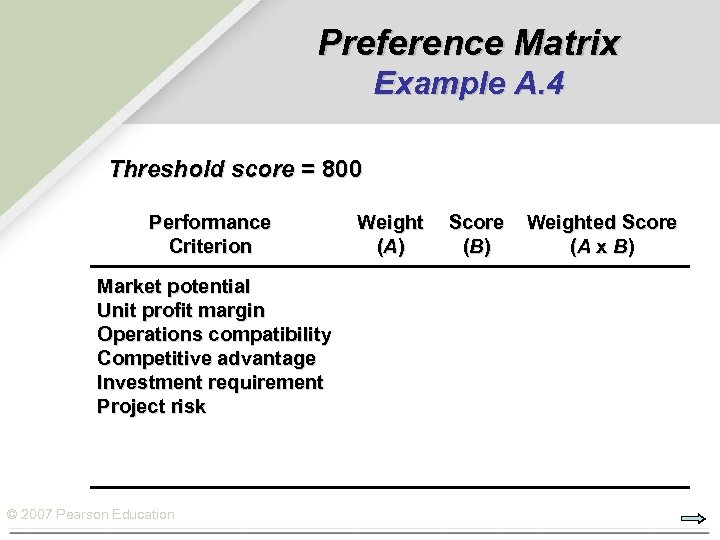 Preference Matrix
Example A.4

Threshold score = 800

| Performance Criterion | Weight (A) | Score (B) | Weighted Score (A x B) |
|---|---|---|---|
| Market potential | | | |
| Unit profit margin | | | |
| Operations compatibility | | | |
| Competitive advantage | | | |
| Investment requirement | | | |
| Project risk | | | |

© 2007 Pearson Education